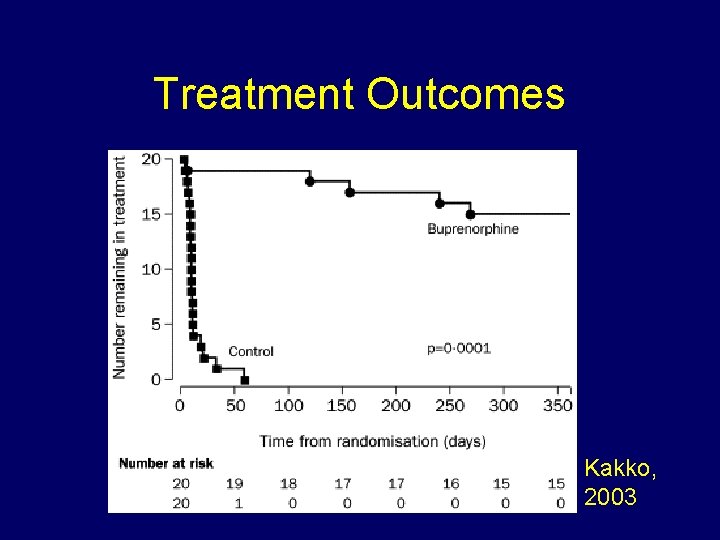 Treatment Outcomes

Number remaining in treatment

20
15
10
5
0

Buprenorphine

Control

p=0·0001

0 50 100 150 200 250 300 350

Time from randomisation (days)

Number at risk

| 20 | 19 | 18 | 17 | 17 | 16 | 15 | 15 |
|---|---|---|---|---|---|---|---|
| 20 | 1 | 0 | 0 | 0 | 0 | 0 | 0 |

Kakko, 2003